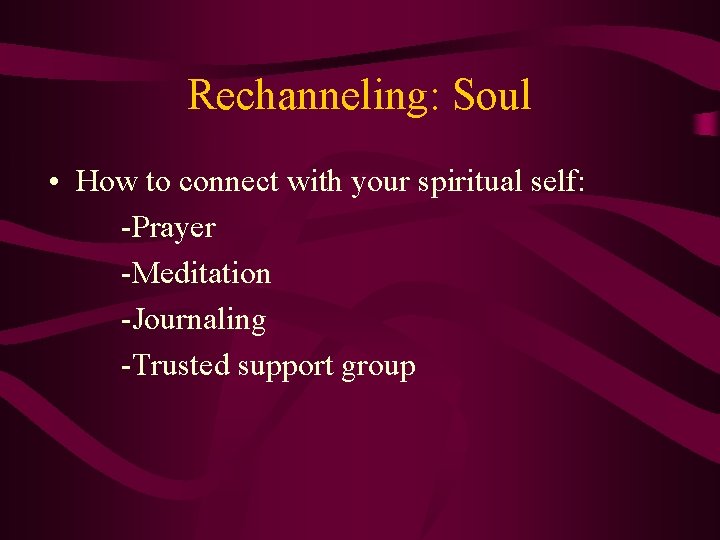 Rechanneling: Soul

• How to connect with your spiritual self:
-Prayer
-Meditation
-Journaling
-Trusted support group